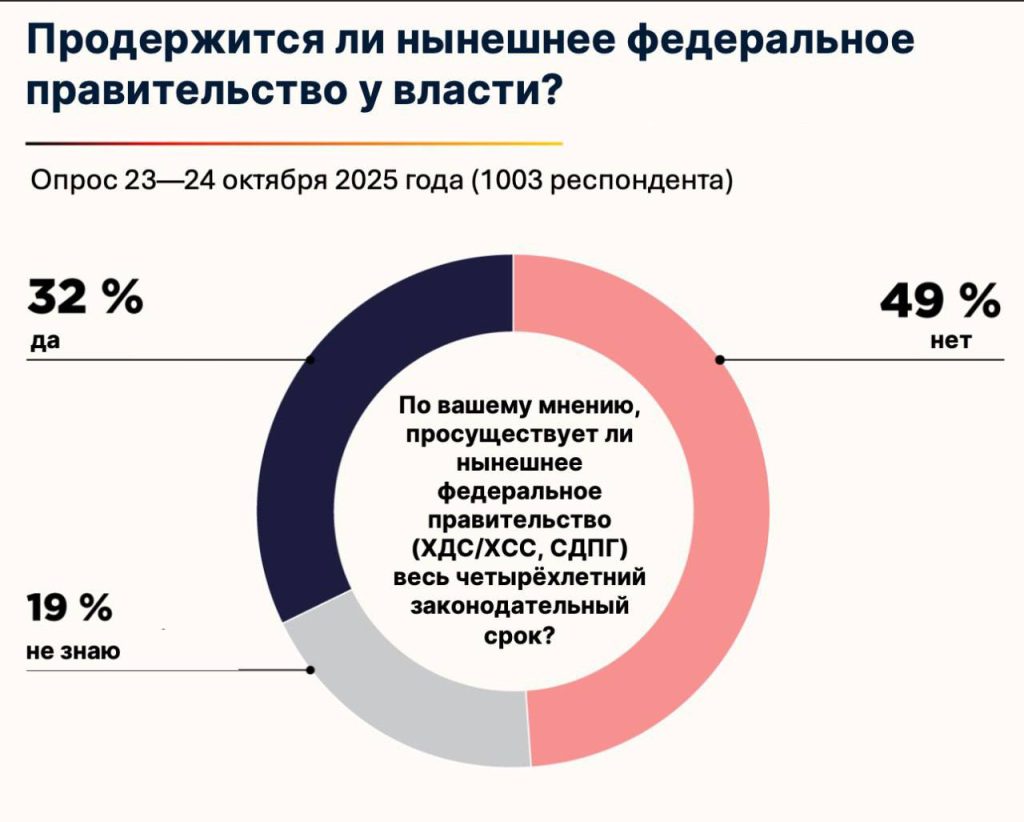 Продержится ли нынешнее федеральное правительство у власти?

Опрос 23—24 октября 2025 года (1003 респондента)

32 %
да

49 %
нет

По вашему мнению, просуществует ли нынешнее федеральное правительство (ХДС/ХСС, СДПГ) весь четырёхлетний законодательный срок?

19 %
не знаю